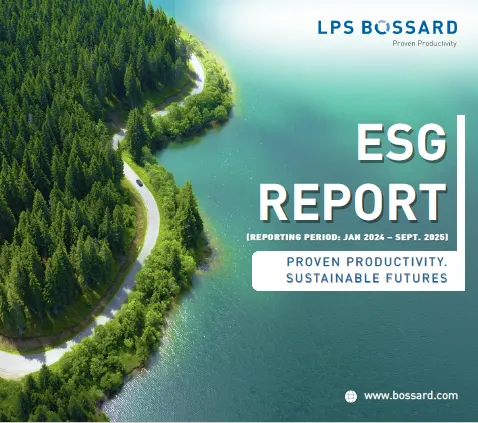 LPS BOSSARD
Proven Productivity

ESG
REPORT
(REPORTING PERIOD: JAN 2024 – SEPT. 2025)

PROVEN PRODUCTIVITY.
SUSTAINABLE FUTURES

www.bossard.com